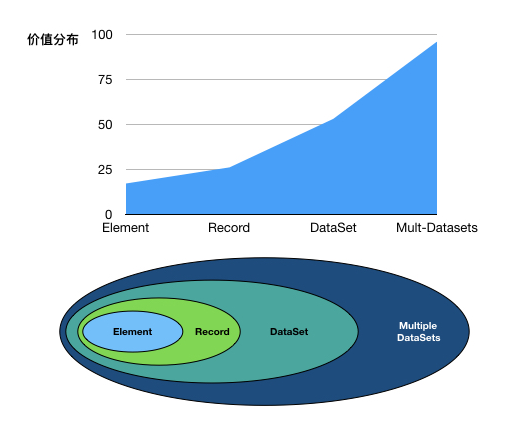 价值分布

100
75
50
25
0

Element
Record
DataSet
Mult-Datasets

Element
Record
DataSet
Multiple DataSets